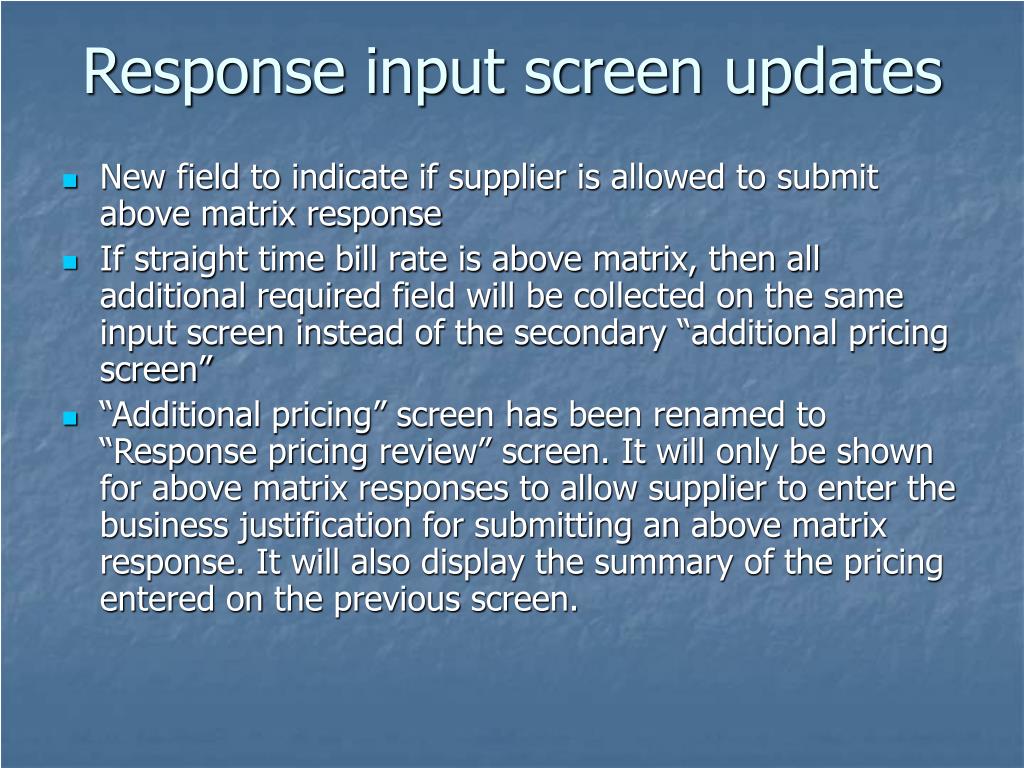 Response input screen updates

New field to indicate if supplier is allowed to submit above matrix response

If straight time bill rate is above matrix, then all additional required field will be collected on the same input screen instead of the secondary “additional pricing screen”

“Additional pricing” screen has been renamed to “Response pricing review” screen. It will only be shown for above matrix responses to allow supplier to enter the business justification for submitting an above matrix response. It will also display the summary of the pricing entered on the previous screen.